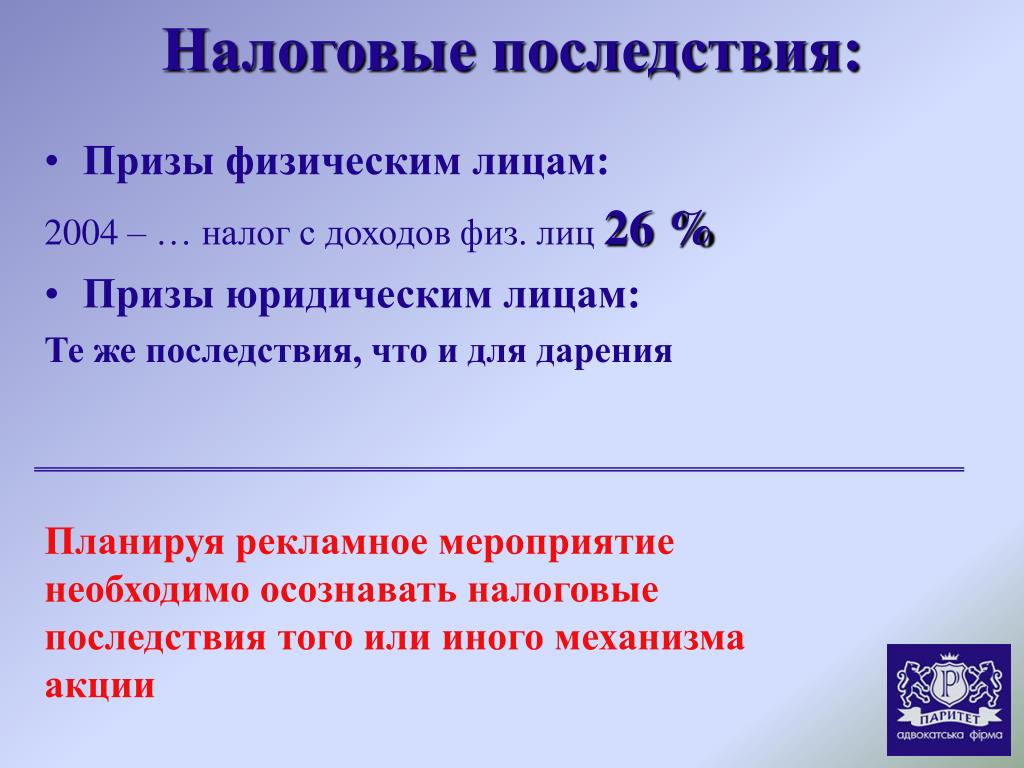 Налоговые последствия:

• Призы физическим лицам:

2004 – … налог с доходов физ. лиц 26 %

• Призы юридическим лицам:

Те же последствия, что и для дарения

Планируя рекламное мероприятие необходимо осознавать налоговые последствия того или иного механизма акции

P
ПАРИТЕТ
адвокатська фірма